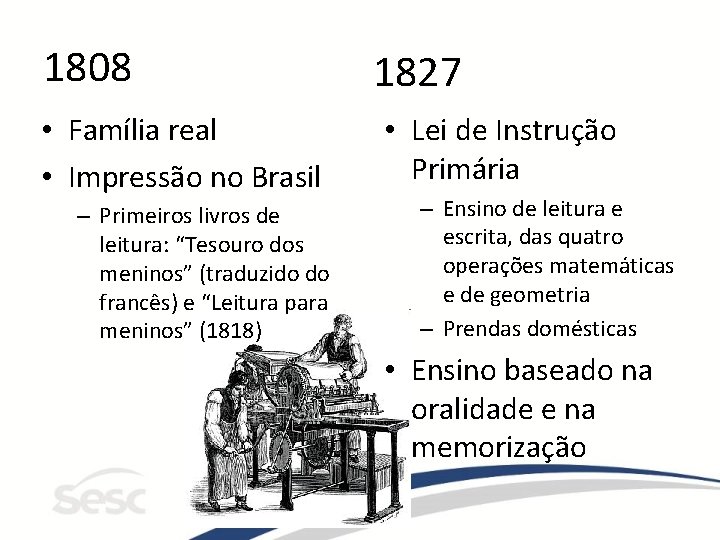 1808

• Família real
• Impressão no Brasil
– Primeiros livros de leitura: “Tesouro dos meninos” (traduzido do francês) e “Leitura para meninos” (1818)

1827

• Lei de Instrução Primária
– Ensino de leitura e escrita, das quatro operações matemáticas e de geometria
– Prendas domésticas
• Ensino baseado na oralidade e na memorização

sesc